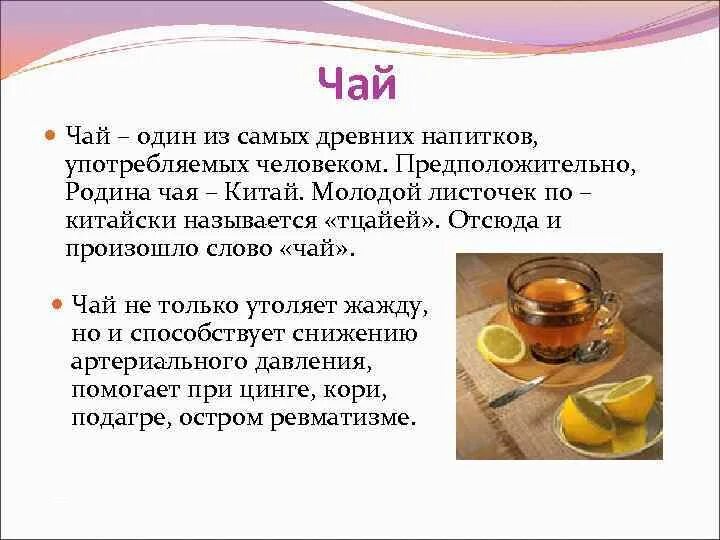 Чай

Чай – один из самых древних напитков, употребляемых человеком. Предположительно, Родина чая – Китай. Молодой листочек по – китайски называется «тцайей». Отсюда и произошло слово «чай».

Чай не только утоляет жажду, но и способствует снижению артериального давления, помогает при цинге, кори, подагре, остром ревматизме.